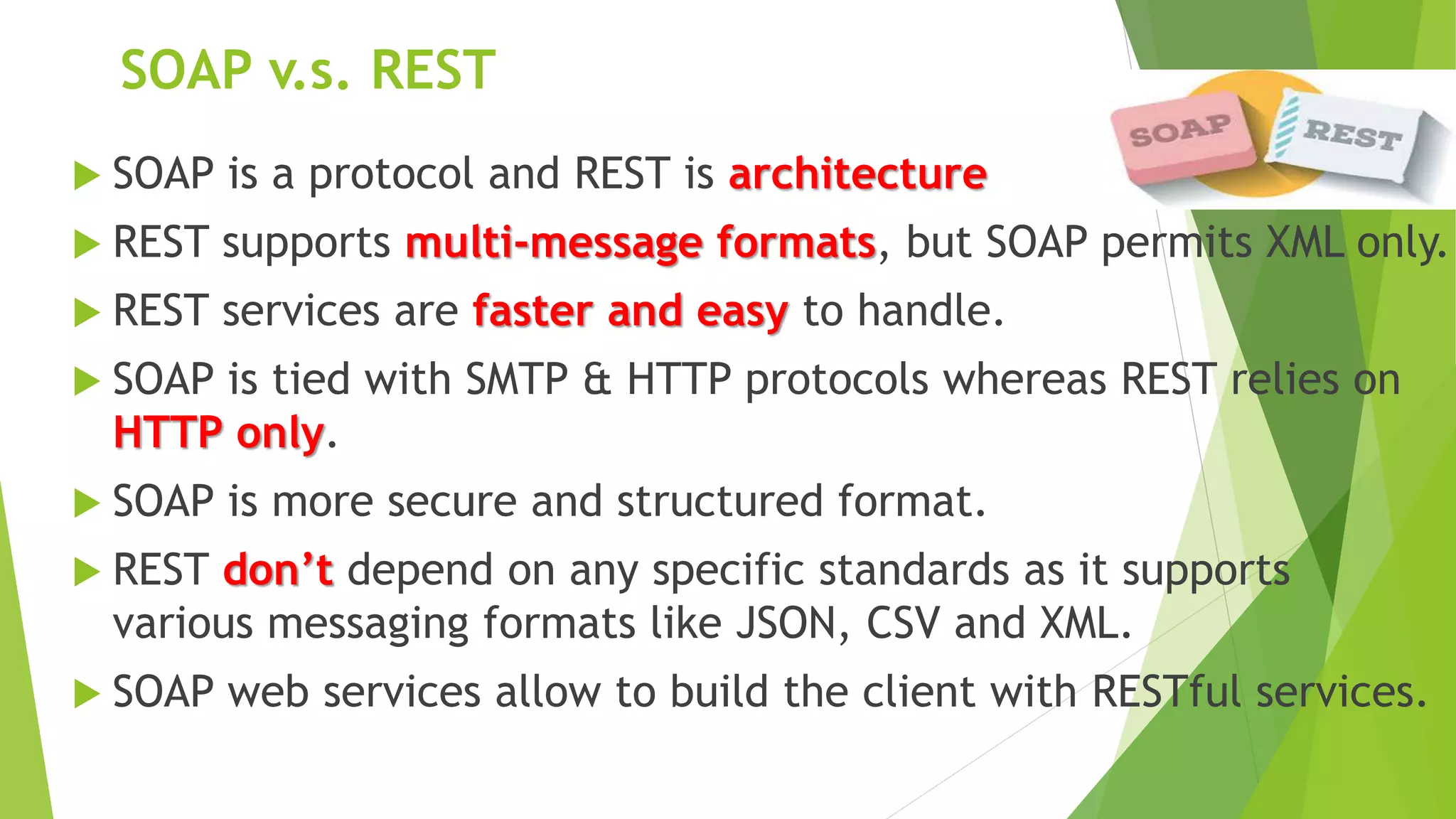 SOAP v.s. REST

SOAP

REST

▶ SOAP is a protocol and REST is architecture

▶ REST supports multi-message formats, but SOAP permits XML only.

▶ REST services are faster and easy to handle.

▶ SOAP is tied with SMTP & HTTP protocols whereas REST relies on HTTP only.

▶ SOAP is more secure and structured format.

▶ REST don't depend on any specific standards as it supports various messaging formats like JSON, CSV and XML.

▶ SOAP web services allow to build the client with RESTful services.